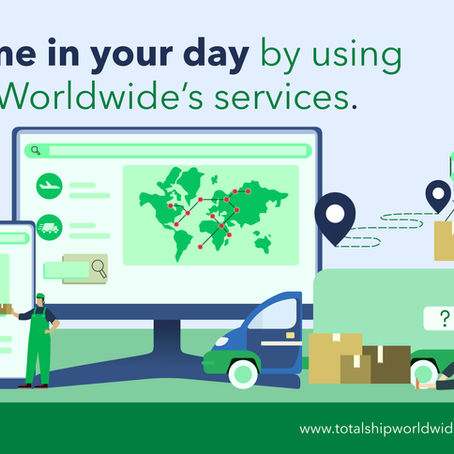 me in your day by using Worldwide's services.

?

www.totalshipworldwid